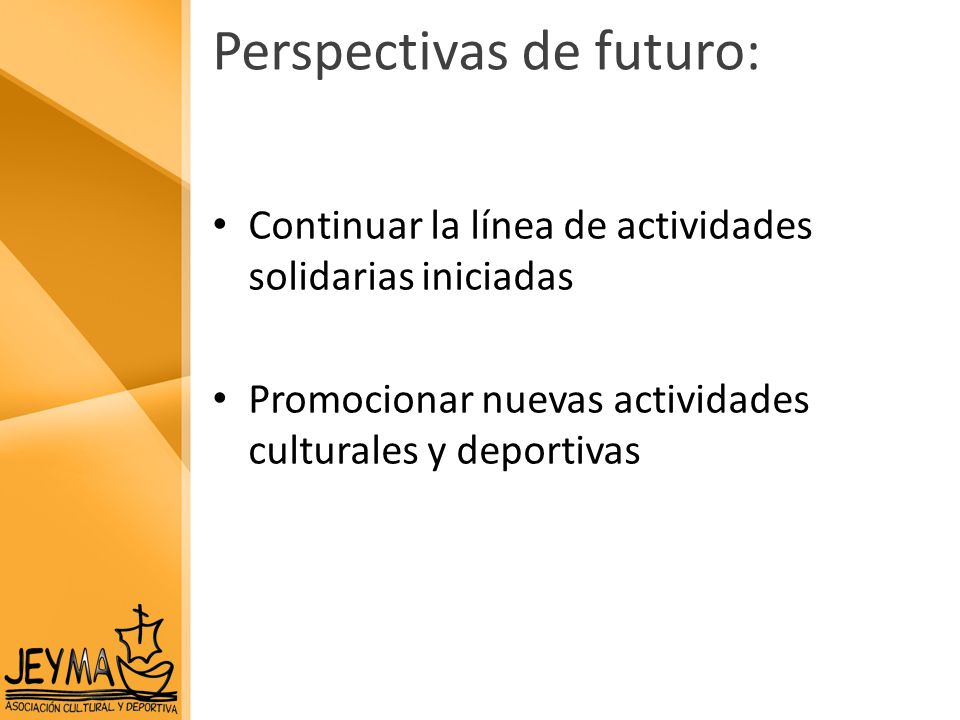 Perspectivas de futuro:

• Continuar la línea de actividades solidarias iniciadas

• Promocionar nuevas actividades culturales y deportivas

JEYMA
ASOCIACIÓN CULTURAL Y DEPORTIVA